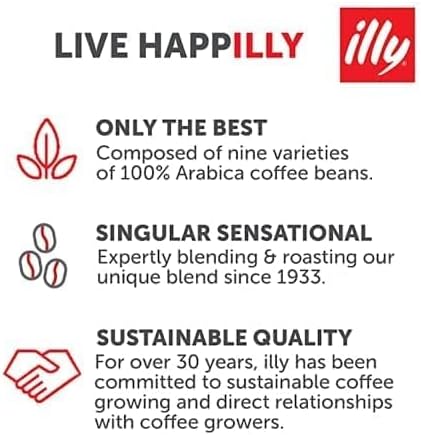 LIVE HAPPILLY

illy

ONLY THE BEST

Composed of nine varieties of 100% Arabica coffee beans.

SINGULAR SENSATIONAL

Expertly blending & roasting our unique blend since 1933.

SUSTAINABLE QUALITY

For over 30 years, illy has been committed to sustainable coffee growing and direct relationships with coffee growers.